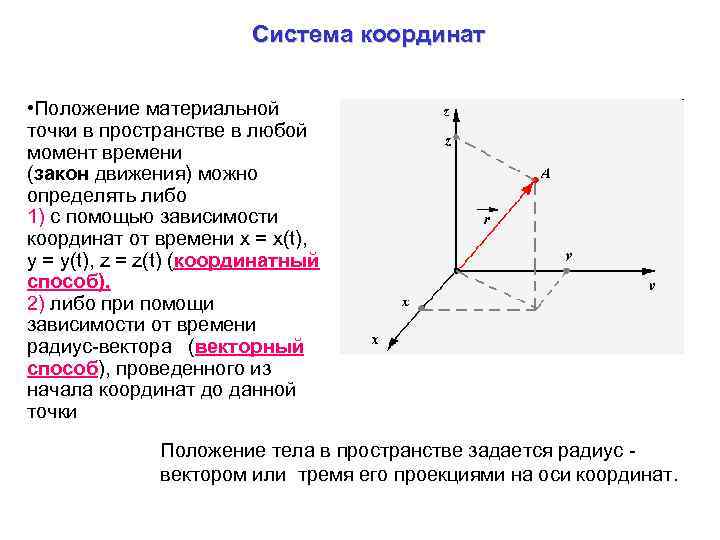 Система координат

•Положение материальной точки в пространстве в любой момент времени (закон движения) можно определять либо
1) с помощью зависимости координат от времени x = x(t), y = y(t), z = z(t) (координатный способ).
2) либо при помощи зависимости от времени радиус-вектора (векторный способ), проведенного из начала координат до данной точки

z
z
A
$\vec{r}$
y
y
x
x

Положение тела в пространстве задается радиус - вектором или тремя его проекциями на оси координат.